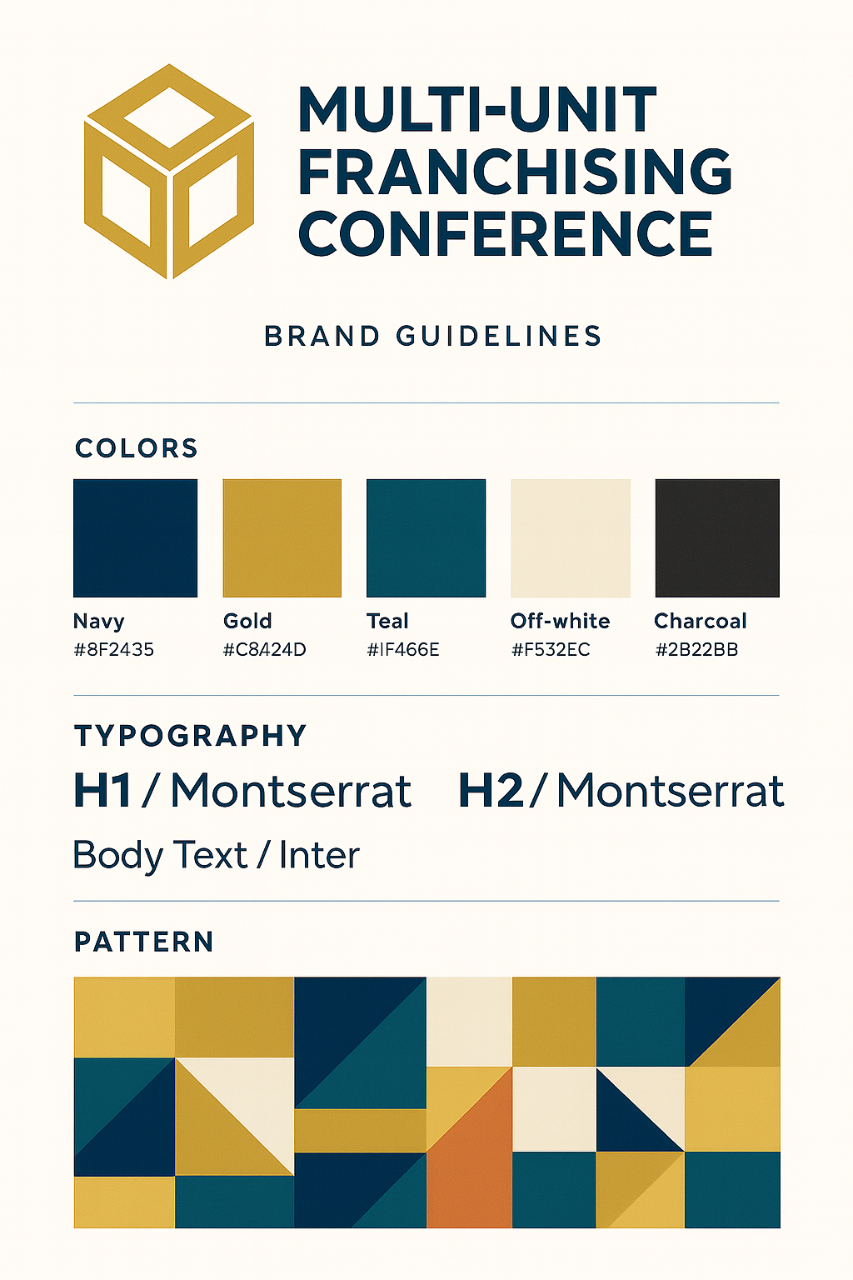 MULTI-UNIT FRANCHISING CONFERENCE

BRAND GUIDELINES

COLORS

Navy
#8F2435

Gold
#C8A24D

Teal
#IF466E

Off-white
#F532EC

Charcoal
#2B22BB

TYPOGRAPHY

H1 / Montserrat H2 / Montserrat

Body Text / Inter

PATTERN